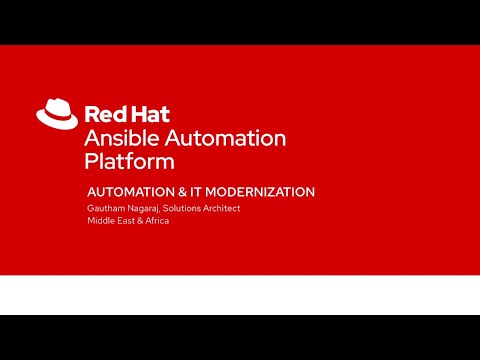 Red Hat
Ansible Automation Platform

AUTOMATION & IT MODERNIZATION

Gautham Nagaraj, Solutions Architect
Middle East & Africa